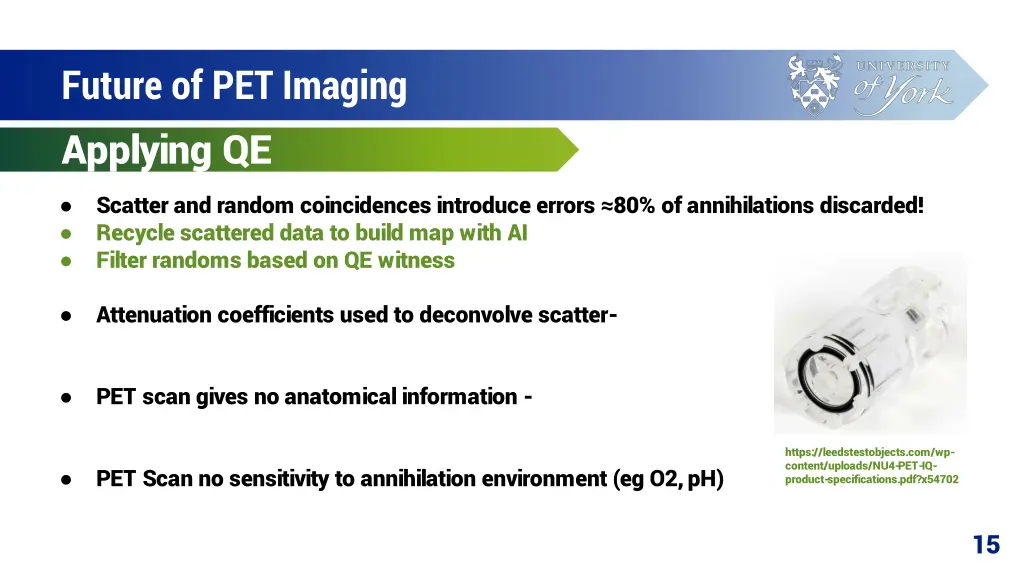 Future of PET Imaging

UNIVERSITY of York

Applying QE

● Scatter and random coincidences introduce errors ≈80% of annihilations discarded!
● Recycle scattered data to build map with AI
● Filter randoms based on QE witness

● Attenuation coefficients used to deconvolve scatter-

● PET scan gives no anatomical information -

● PET Scan no sensitivity to annihilation environment (eg O2, pH)

https://leedstestobjects.com/wp-content/uploads/NU4-PET-IQ-product-specifications.pdf?x54702

15